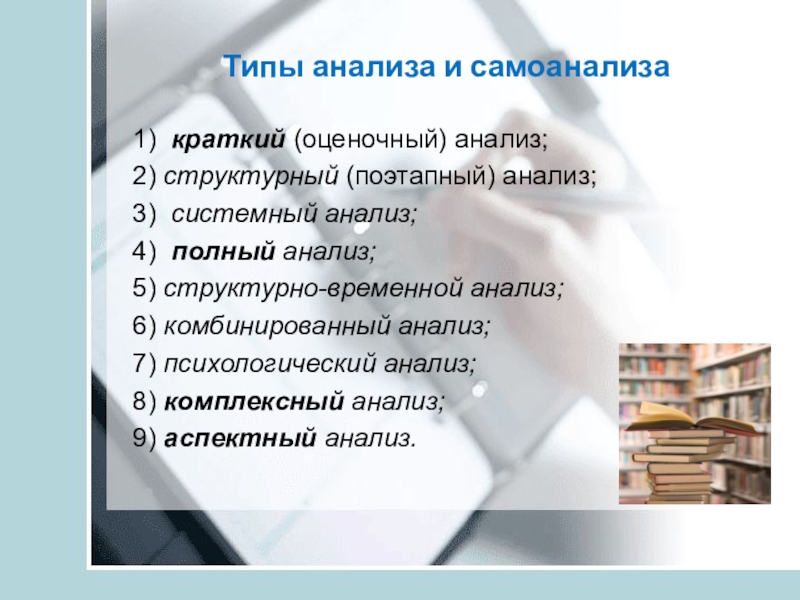 Типы анализа и самоанализа

1) краткий (оценочный) анализ;
2) структурный (поэтапный) анализ;
3) системный анализ;
4) полный анализ;
5) структурно-временной анализ;
6) комбинированный анализ;
7) психологический анализ;
8) комплексный анализ;
9) аспектный анализ.